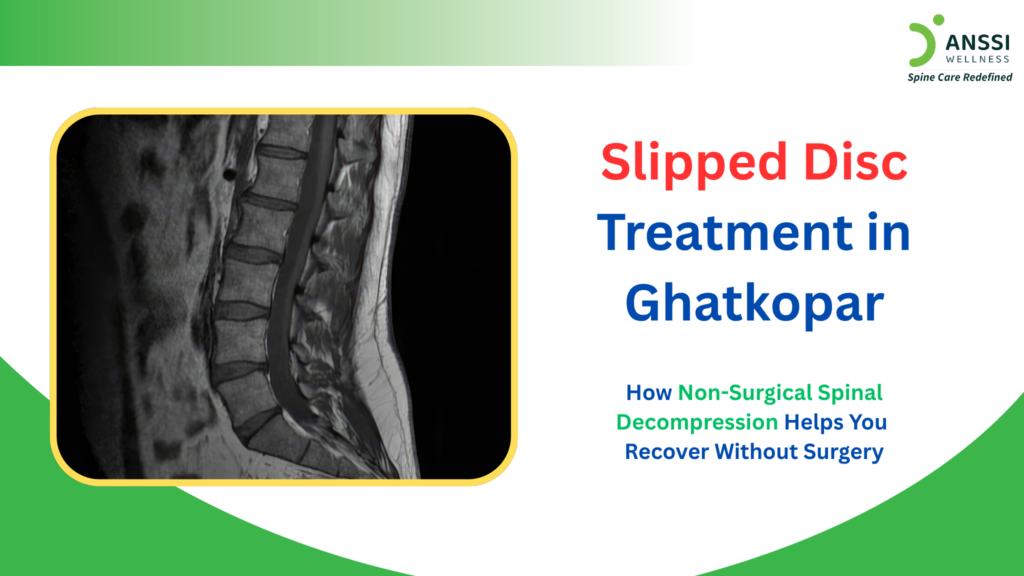 ANSSI
WELLNESS
Spine Care Redefined

Slipped Disc Treatment in Ghatkopar

How Non-Surgical Spinal Decompression Helps You Recover Without Surgery